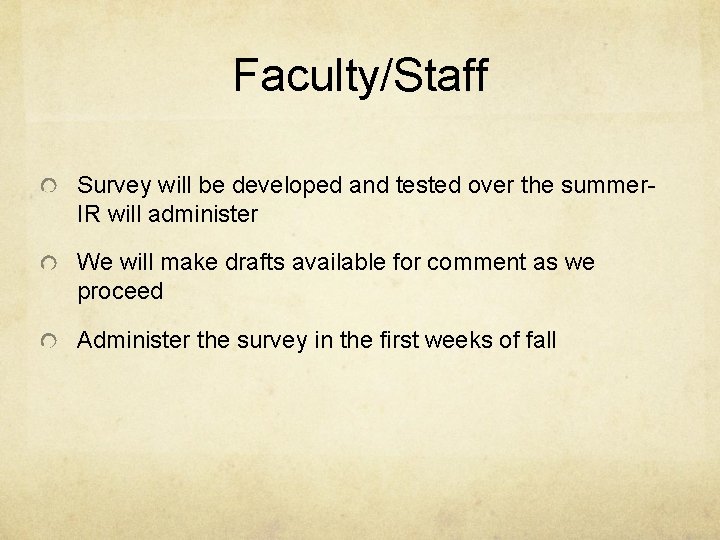 Faculty/Staff

Survey will be developed and tested over the summer- IR will administer

We will make drafts available for comment as we proceed

Administer the survey in the first weeks of fall